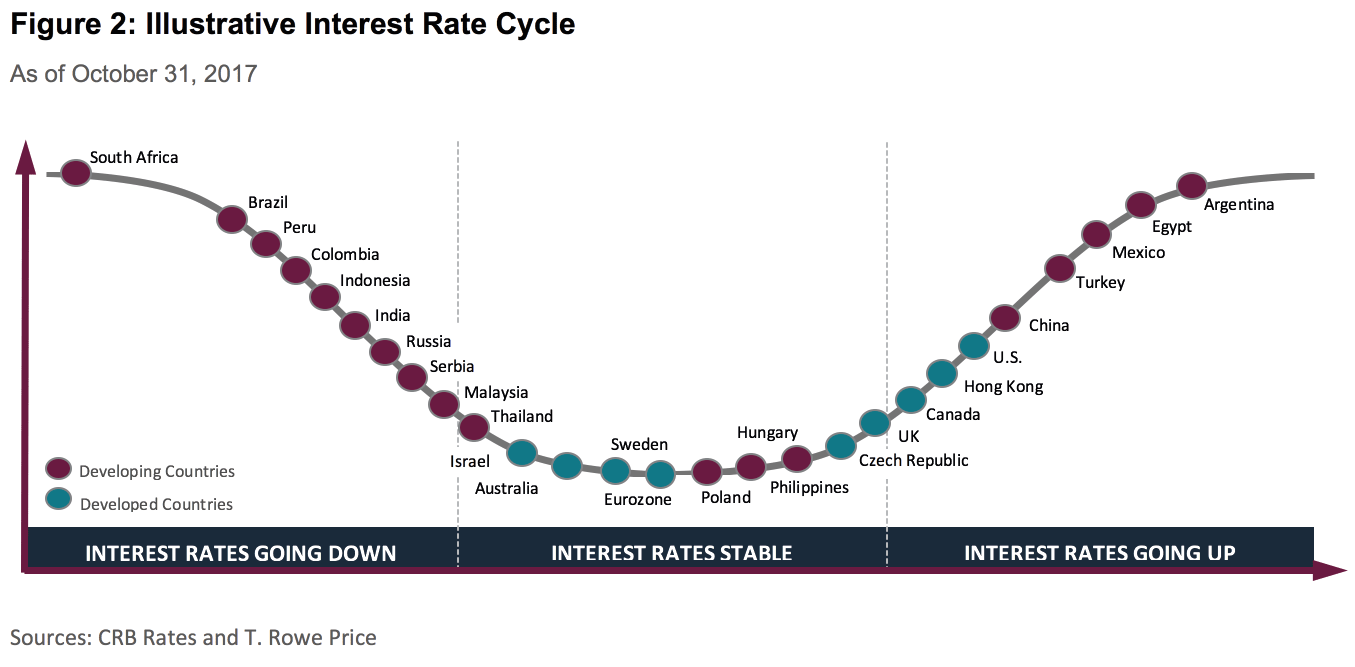 Figure 2: Illustrative Interest Rate Cycle

As of October 31, 2017

South Africa
Brazil
Peru
Colombia
Indonesia
India
Russia
Serbia
Malaysia
Thailand
Israel
Australia
Sweden
Eurozone
Poland
Hungary
Philippines
Czech Republic
UK
Canada
Hong Kong
U.S.
China
Turkey
Mexico
Egypt
Argentina

Developing Countries
Developed Countries

INTEREST RATES GOING DOWN
INTEREST RATES STABLE
INTEREST RATES GOING UP

Sources: CRB Rates and T. Rowe Price